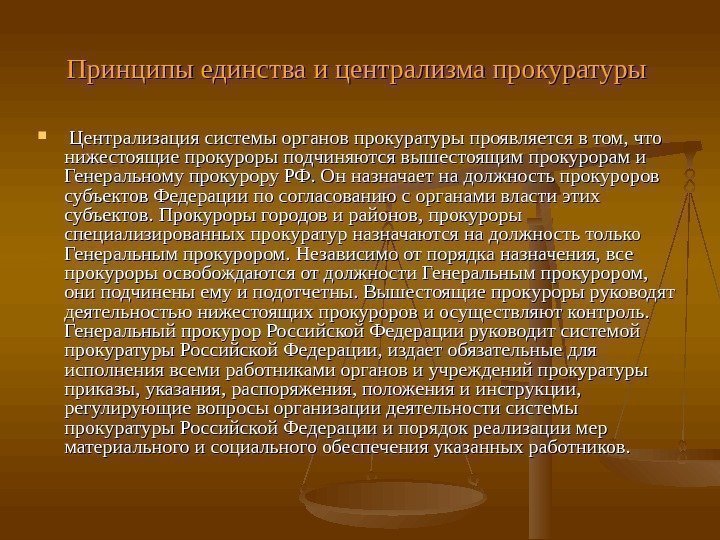 Принципы единства и централизма прокуратуры

Централизация системы органов прокуратуры проявляется в том, что нижестоящие прокуроры подчиняются вышестоящим прокурорам и Генеральному прокурору РФ. Он назначает на должность прокуроров субъектов Федерации по согласованию с органами власти этих субъектов. Прокуроры городов и районов, прокуроры специализированных прокуратур назначаются на должность только Генеральным прокурором. Независимо от порядка назначения, все прокуроры освобождаются от должности Генеральным прокурором, они подчинены ему и подотчетны. Вышестоящие прокуроры руководят деятельностью нижестоящих прокуроров и осуществляют контроль. Генеральный прокурор Российской Федерации руководит системой прокуратуры Российской Федерации, издает обязательные для исполнения всеми работниками органов и учреждений прокуратуры приказы, указания, распоряжения, положения и инструкции, регулирующие вопросы организации деятельности системы прокуратуры Российской Федерации и порядок реализации мер материального и социального обеспечения указанных работников.